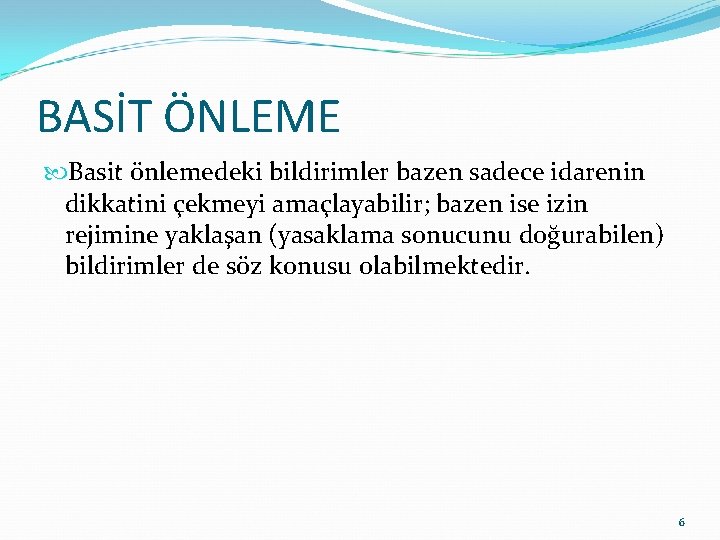 BASİT ÖNLEME

Basit önlemedeki bildirimler bazen sadece idarenin dikkatini çekmeyi amaçlayabilir; bazen ise izin rejimine yaklaşan (yasaklama sonucunu doğurabilen) bildirimler de söz konusu olabilmektedir.

6